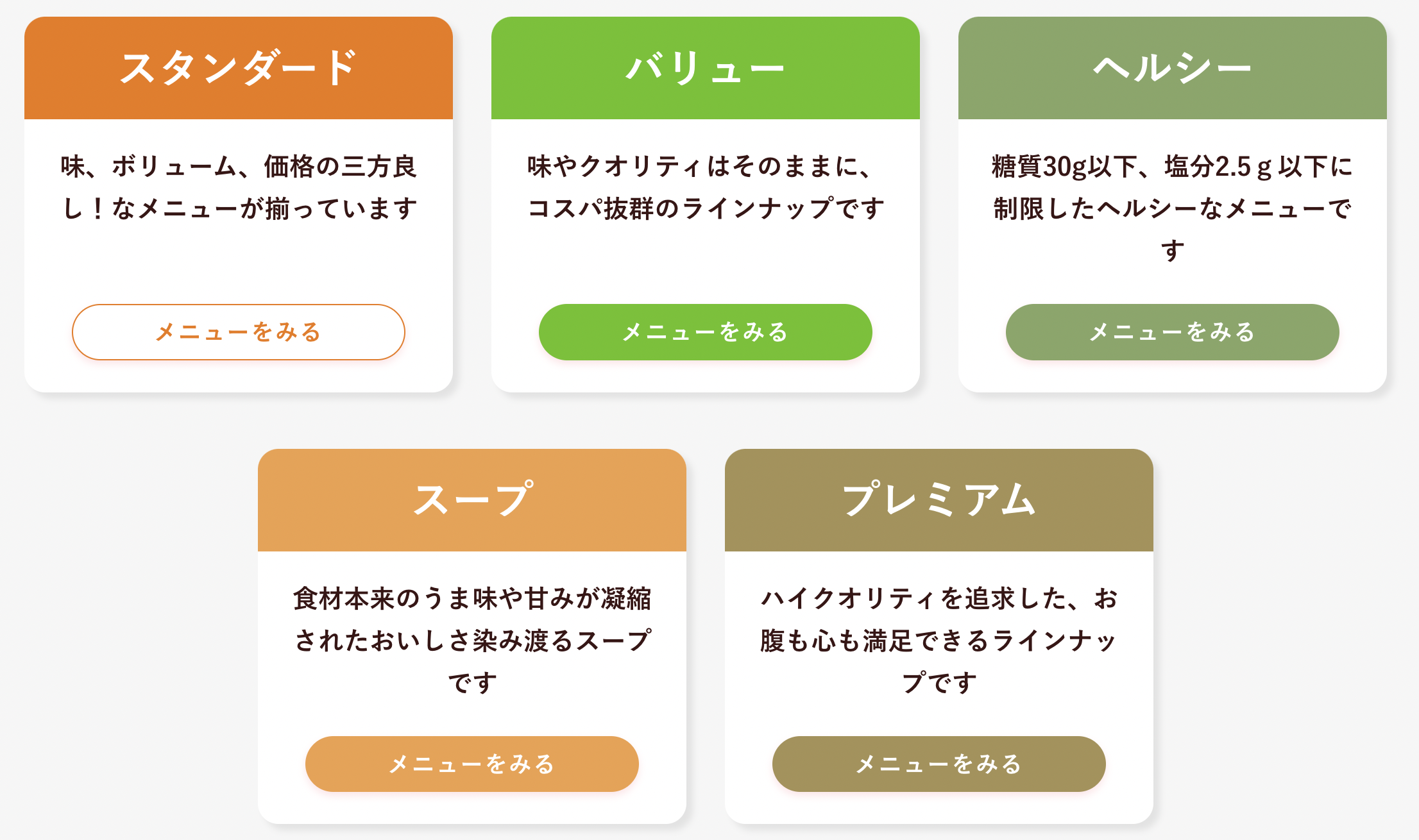 スタンダード

味、ボリューム、価格の三方良し！なメニューが揃っています

メニューをみる

バリュー

味やクオリティはそのままに、コスパ抜群のラインナップです

メニューをみる

ヘルシー

糖質30g以下、塩分2.5ｇ以下に制限したヘルシーなメニューです

メニューをみる

スープ

食材本来のうま味や甘みが凝縮されたおいしさ染み渡るスープです

メニューをみる

プレミアム

ハイクオリティを追求した、お腹も心も満足できるラインナップです

メニューをみる